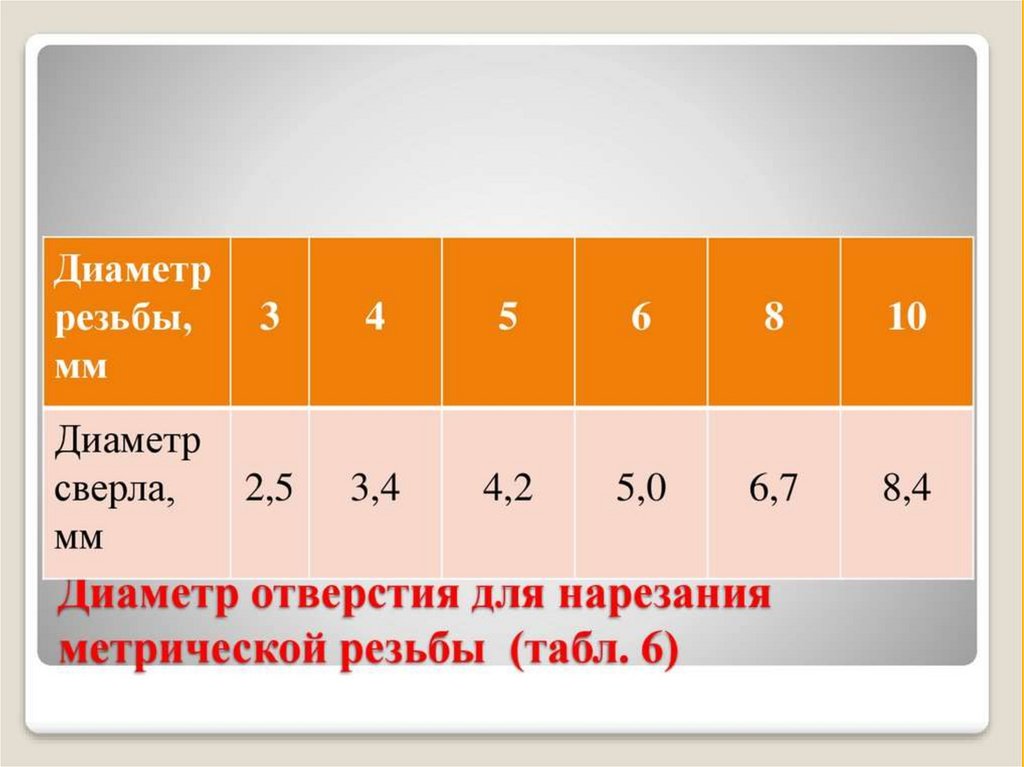 | Диаметр резьбы, мм | 3 | 4 | 5 | 6 | 8 | 10 |
|---|---|---|---|---|---|---|
| Диаметр сверла, мм | 2,5 | 3,4 | 4,2 | 5,0 | 6,7 | 8,4 |

Диаметр отверстия для нарезания метрической резьбы (табл. 6)